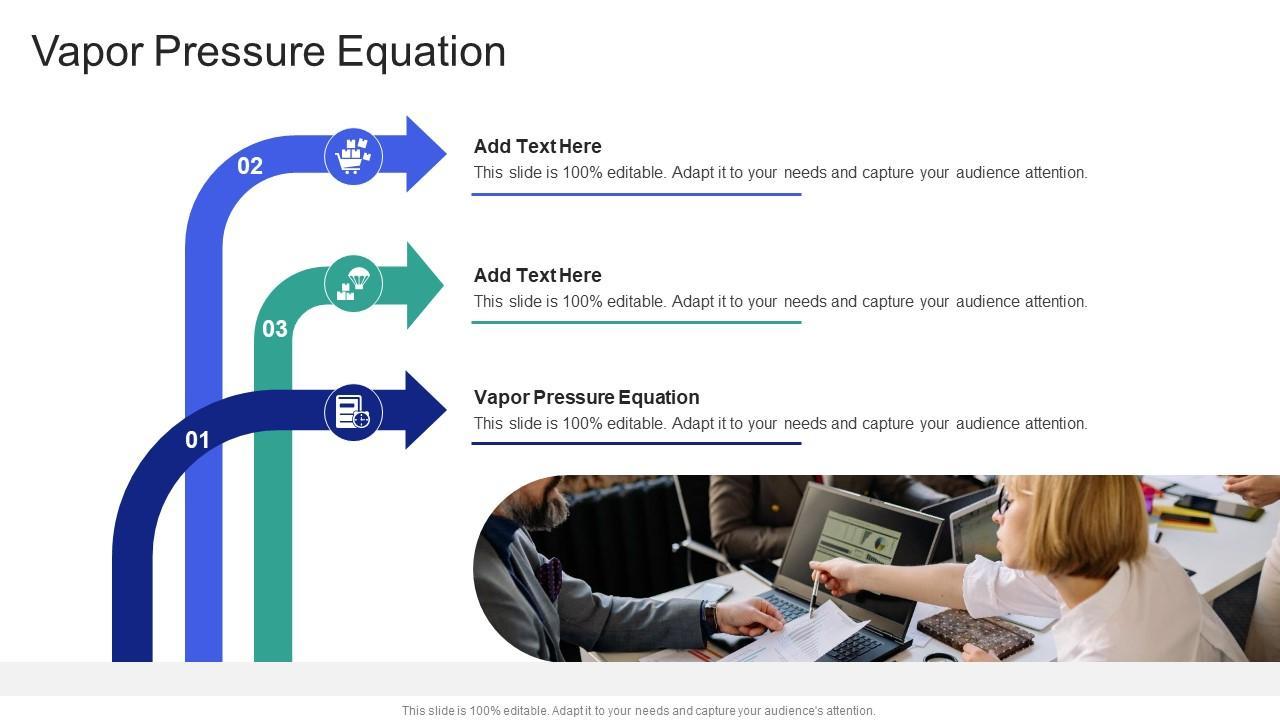 Vapor Pressure Equation

02

Add Text Here
This slide is 100% editable. Adapt it to your needs and capture your audience attention.

03

Add Text Here
This slide is 100% editable. Adapt it to your needs and capture your audience attention.

01

Vapor Pressure Equation
This slide is 100% editable. Adapt it to your needs and capture your audience attention.

This slide is 100% editable. Adapt it to your needs and capture your audience's attention.